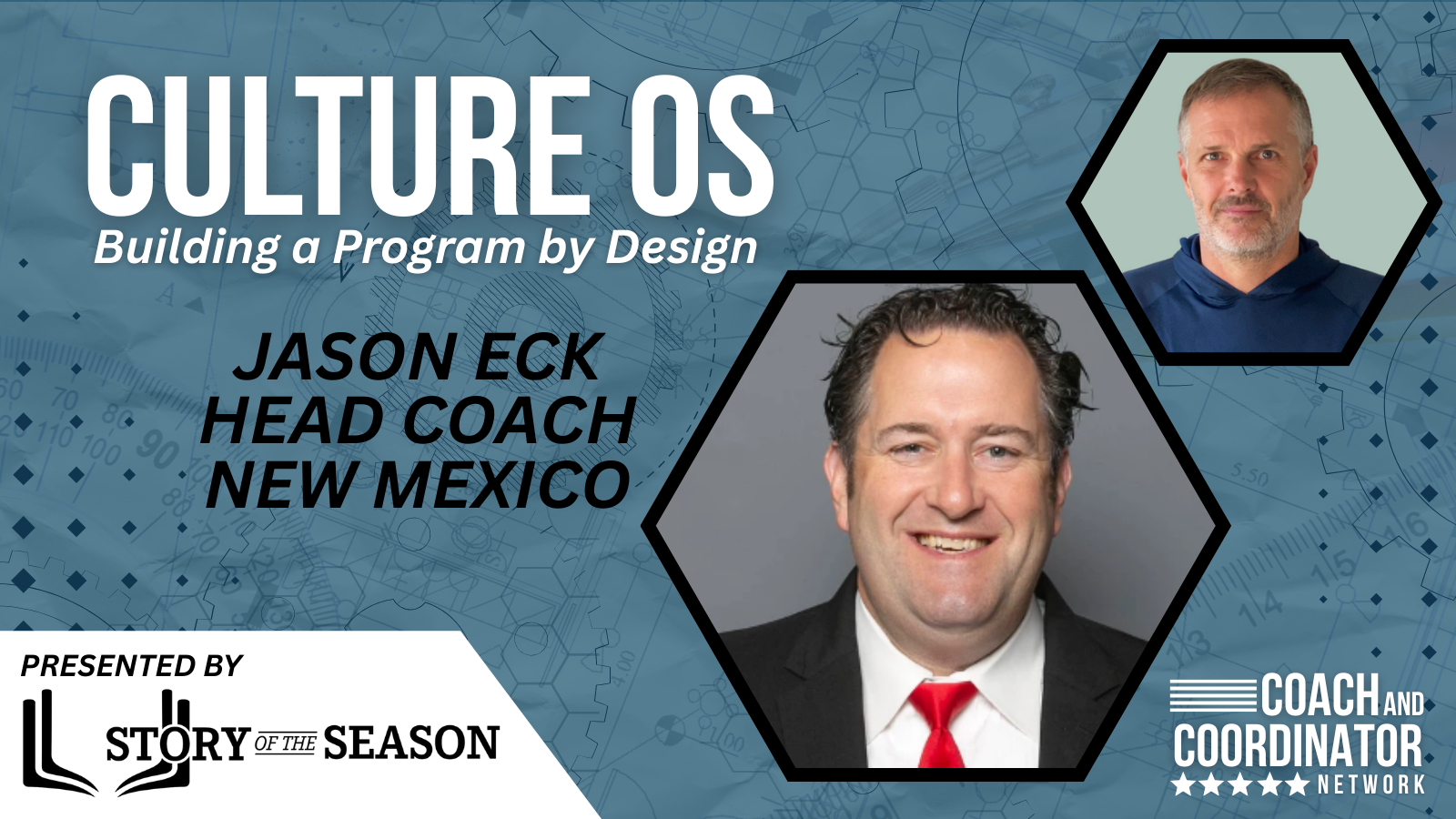 CULTURE OS
Building a Program by Design

JASON ECK
HEAD COACH
NEW MEXICO

PRESENTED BY
STORY OF THE SEASON

COACH AND COORDINATOR NETWORK